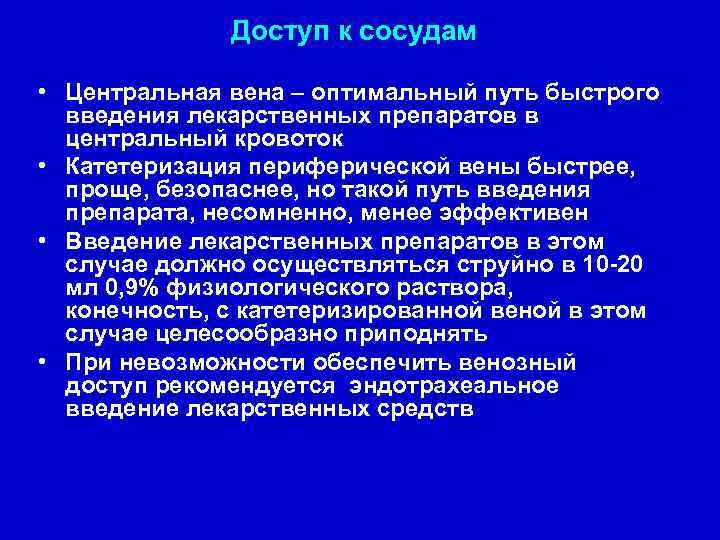 Доступ к сосудам

• Центральная вена – оптимальный путь быстрого введения лекарственных препаратов в центральный кровоток
• Катетеризация периферической вены быстрее, проще, безопаснее, но такой путь введения препарата, несомненно, менее эффективен
• Введение лекарственных препаратов в этом случае должно осуществляться струйно в 10-20 мл 0,9% физиологического раствора, конечность, с катетеризированной веной в этом случае целесообразно приподнять
• При невозможности обеспечить венозный доступ рекомендуется эндотрахеальное введение лекарственных средств